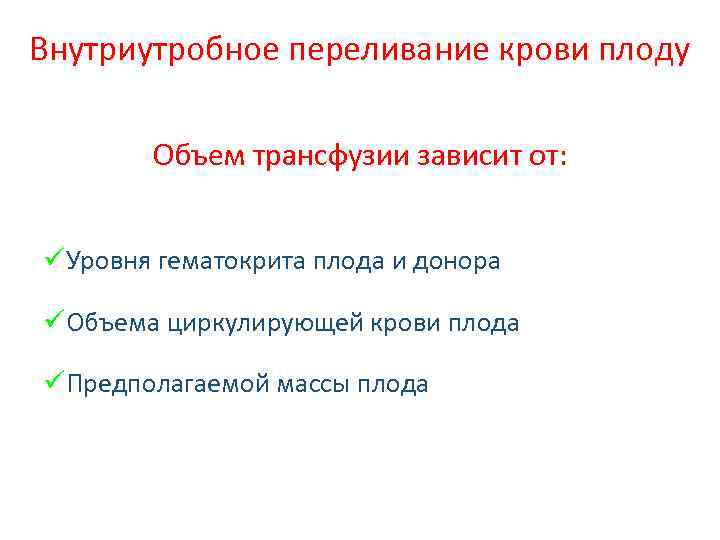 Внутриутробное переливание крови плоду

Объем трансфузии зависит от:

✓Уровня гематокрита плода и донора

✓Объема циркулирующей крови плода

✓Предполагаемой массы плода